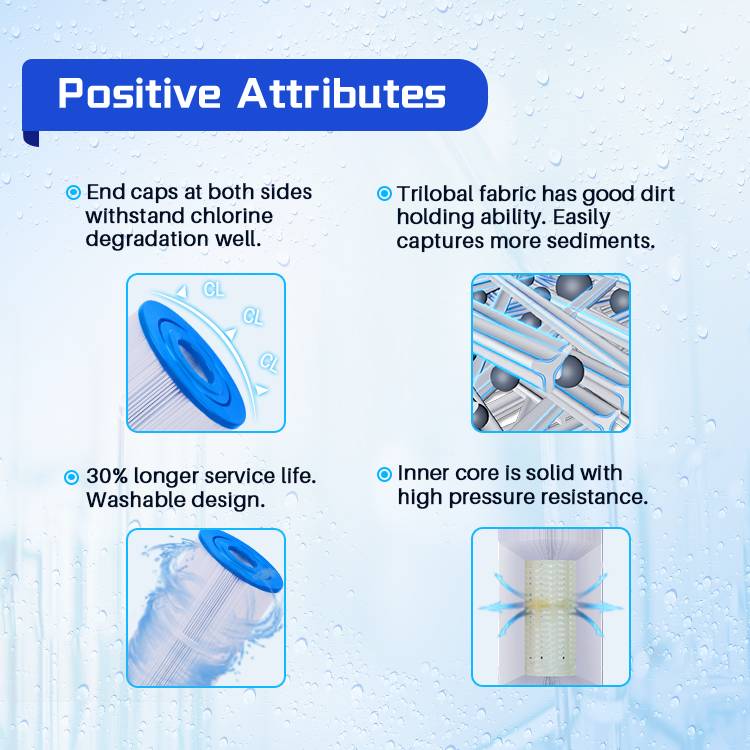 Positive Attributes

End caps at both sides withstand chlorine degradation well.

CL
CL
CL

Trilobal fabric has good dirt holding ability. Easily captures more sediments.

30% longer service life. Washable design.

Inner core is solid with high pressure resistance.